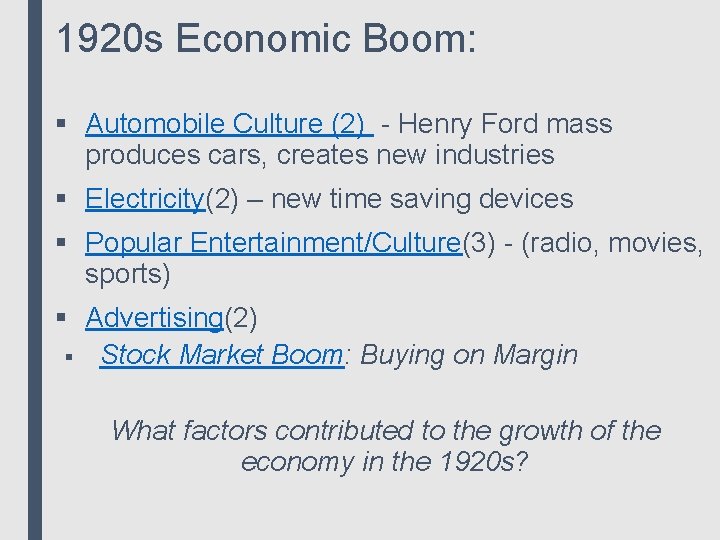 1920s Economic Boom:

▪ Automobile Culture (2) - Henry Ford mass produces cars, creates new industries

▪ Electricity(2) – new time saving devices

▪ Popular Entertainment/Culture(3) - (radio, movies, sports)

▪ Advertising(2)

▪ Stock Market Boom: Buying on Margin

What factors contributed to the growth of the economy in the 1920s?